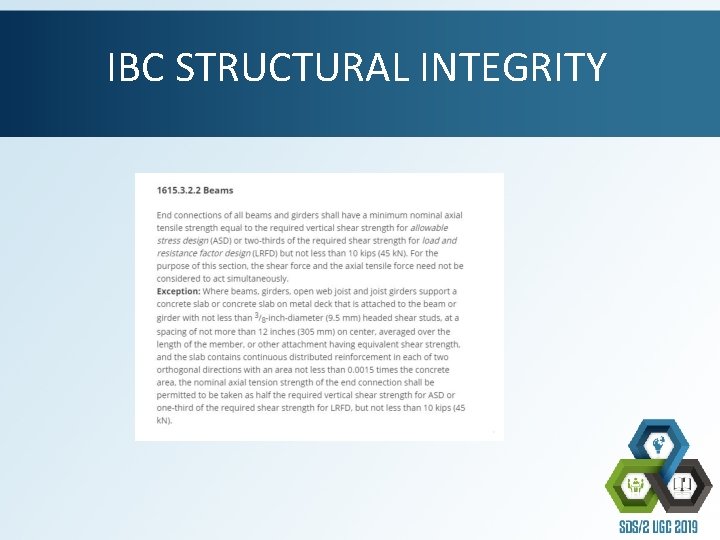 IBC STRUCTURAL INTEGRITY

1615.3.2.2 Beams

End connections of all beams and girders shall have a minimum nominal axial tensile strength equal to the required vertical shear strength for allowable stress design (ASD) or two-thirds of the required shear strength for load and resistance factor design (LRFD) but not less than 10 kips (45 kN). For the purpose of this section, the shear force and the axial tensile force need not be considered to act simultaneously.
Exception: Where beams, girders, open web joist and joist girders support a concrete slab or concrete slab on metal deck that is attached to the beam or girder with not less than $^3/_8$-inch-diameter (9.5 mm) headed shear studs, at a spacing of not more than 12 inches (305 mm) on center, averaged over the length of the member, or other attachment having equivalent shear strength, and the slab contains continuous distributed reinforcement in each of two orthogonal directions with an area not less than 0.0015 times the concrete area, the nominal axial tension strength of the end connection shall be permitted to be taken as half the required vertical shear strength for ASD or one-third of the required shear strength for LRFD, but not less than 10 kips (45 kN).

SDS/2 UGC 2019